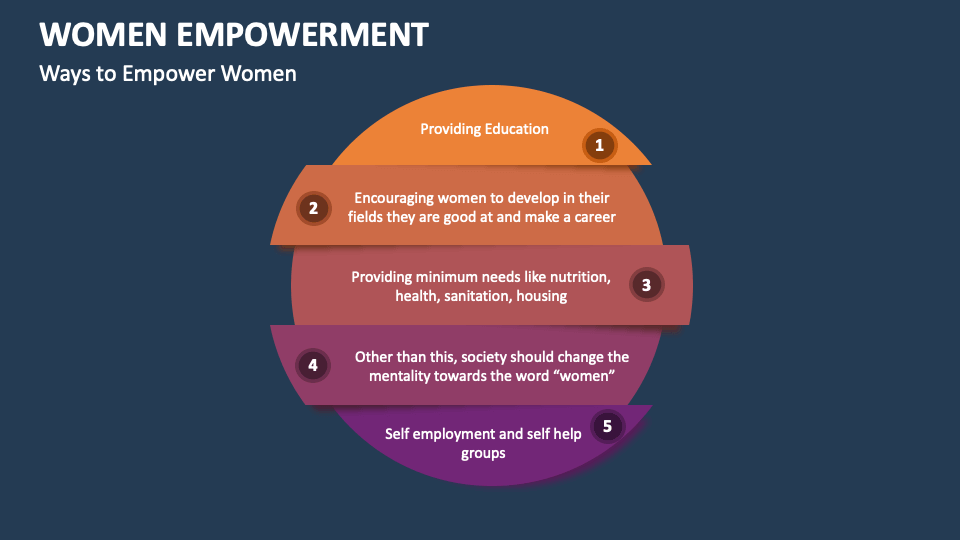 WOMEN EMPOWERMENT

Ways to Empower Women

Providing Education

1

2

Encouraging women to develop in their fields they are good at and make a career

Providing minimum needs like nutrition, health, sanitation, housing

3

4

Other than this, society should change the mentality towards the word “women”

Self employment and self help groups

5